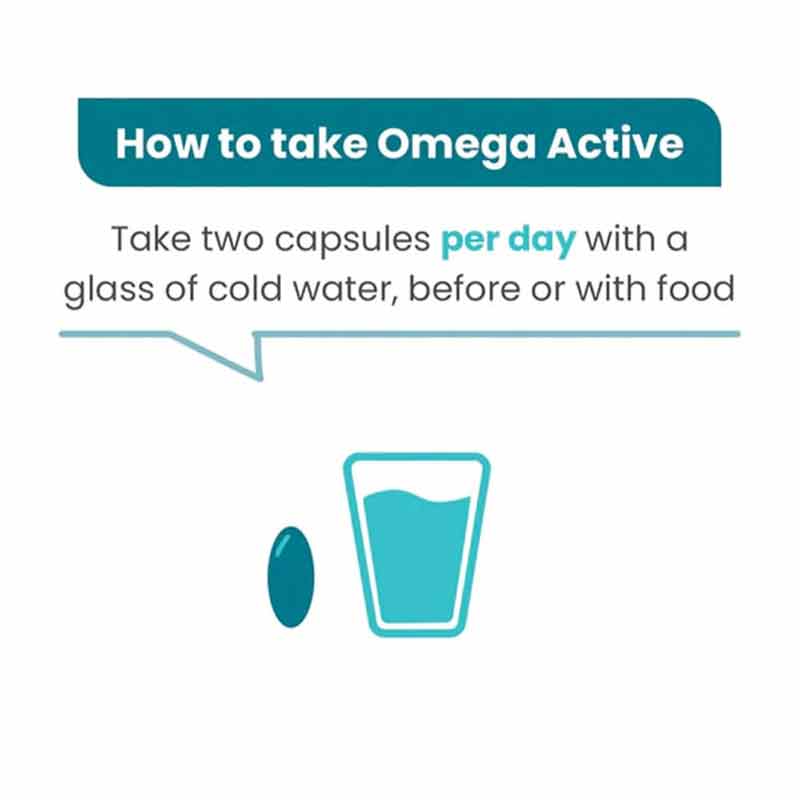 How to take Omega Active

Take two capsules per day with a glass of cold water, before or with food